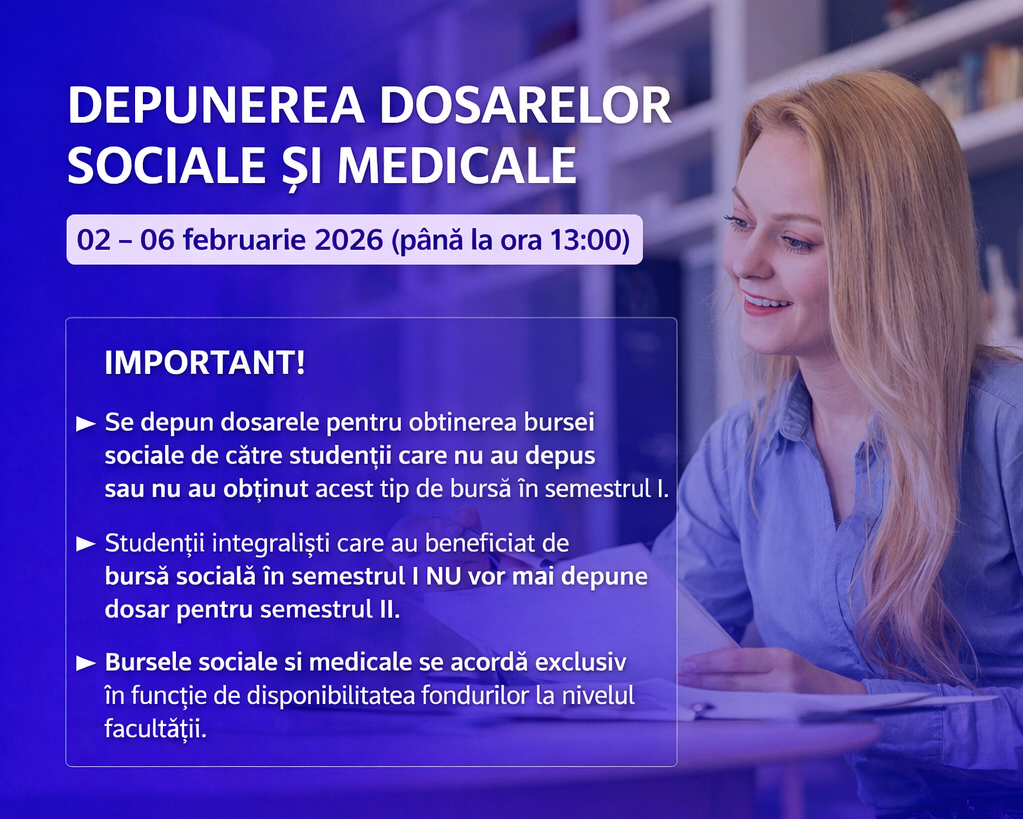 DEPUNEREA DOSARELOR SOCIALE ȘI MEDICALE

02 – 06 februarie 2026 (până la ora 13:00)

IMPORTANT!

► Se depun dosarele pentru obtinerea bursei sociale de către studenții care nu au depus sau nu au obținut acest tip de bursă în semestrul I.

► Studenții integraliști care au beneficiat de bursă socială în semestrul I NU vor mai depune dosar pentru semestrul II.

► Bursele sociale si medicale se acordă exclusiv în funcție de disponibilitatea fondurilor la nivelul facultății.